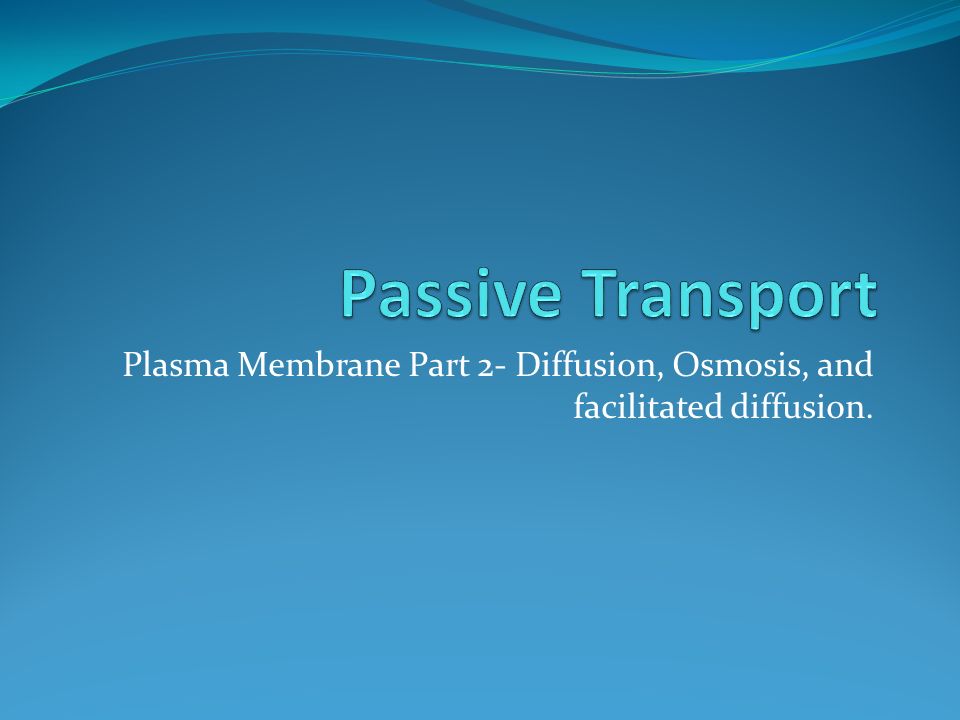 Passive Transport

Plasma Membrane Part 2- Diffusion, Osmosis, and facilitated diffusion.